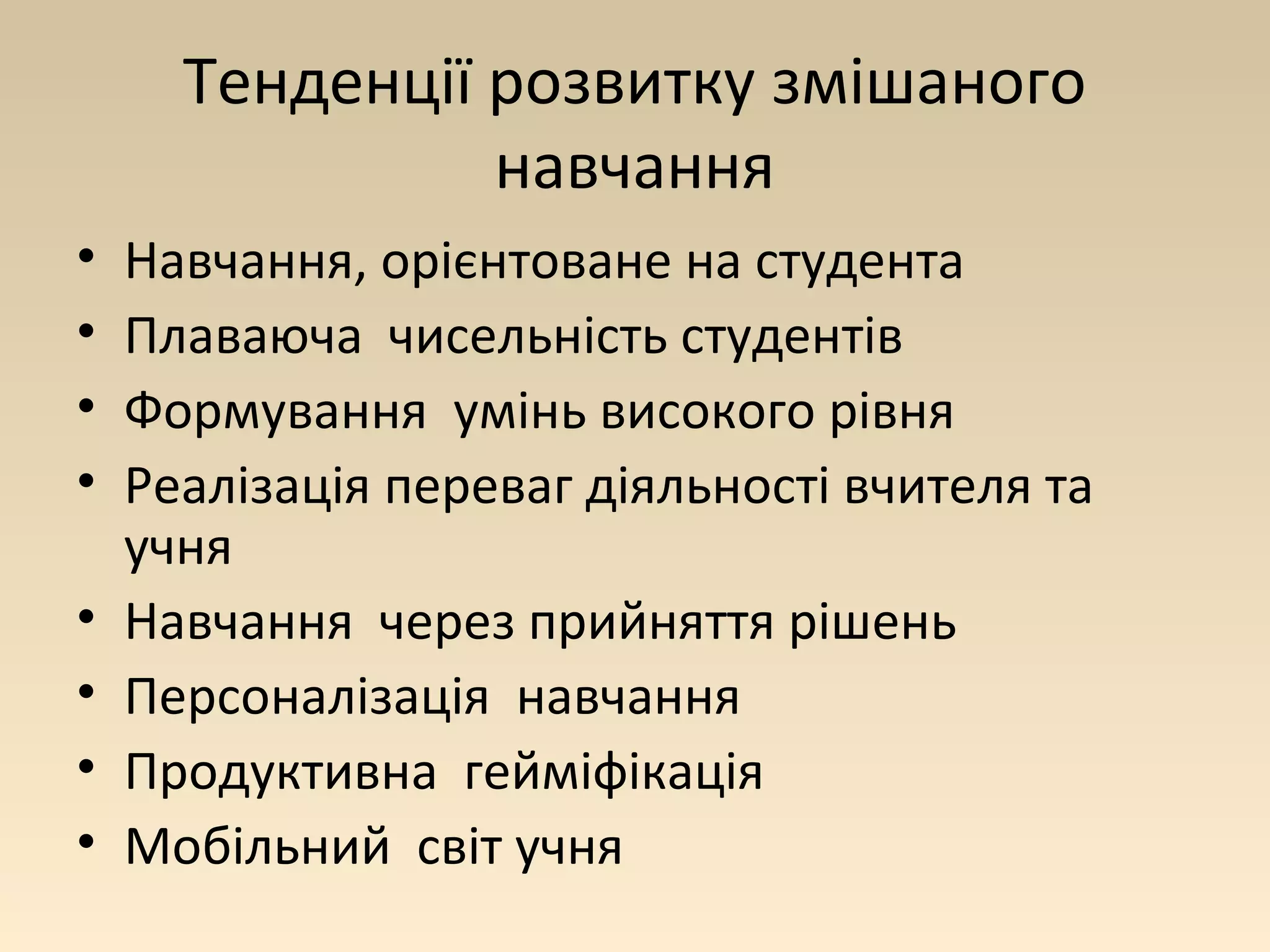 Тенденції розвитку змішаного навчання

• Навчання, орієнтоване на студента
• Плаваюча  чисельність студентів
• Формування  умінь високого рівня
• Реалізація переваг діяльності вчителя та учня
• Навчання  через прийняття рішень
• Персоналізація  навчання
• Продуктивна  гейміфікація
• Мобільний  світ учня